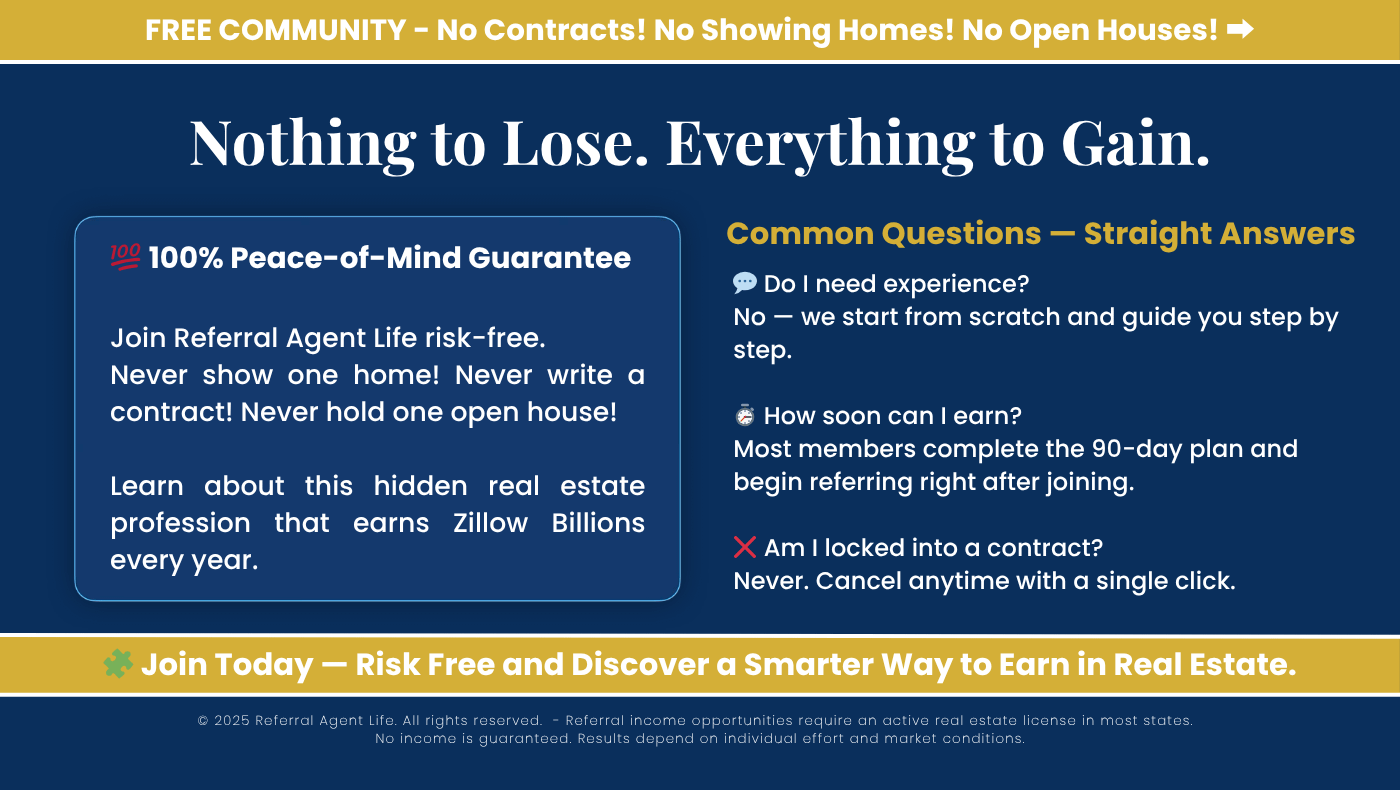 FREE COMMUNITY - No Contracts! No Showing Homes! No Open Houses! ➡

Nothing to Lose. Everything to Gain.

💯 100% Peace-of-Mind Guarantee

Join Referral Agent Life risk-free. Never show one home! Never write a contract! Never hold one open house!

Learn about this hidden real estate profession that earns Zillow Billions every year.

Common Questions — Straight Answers

💬 Do I need experience?
No — we start from scratch and guide you step by step.

⏱ How soon can I earn?
Most members complete the 90-day plan and begin referring right after joining.

❌ Am I locked into a contract?
Never. Cancel anytime with a single click.

🧩 Join Today — Risk Free and Discover a Smarter Way to Earn in Real Estate.

© 2025 Referral Agent Life. All rights reserved. - Referral income opportunities require an active real estate license in most states. No income is guaranteed. Results depend on individual effort and market conditions.